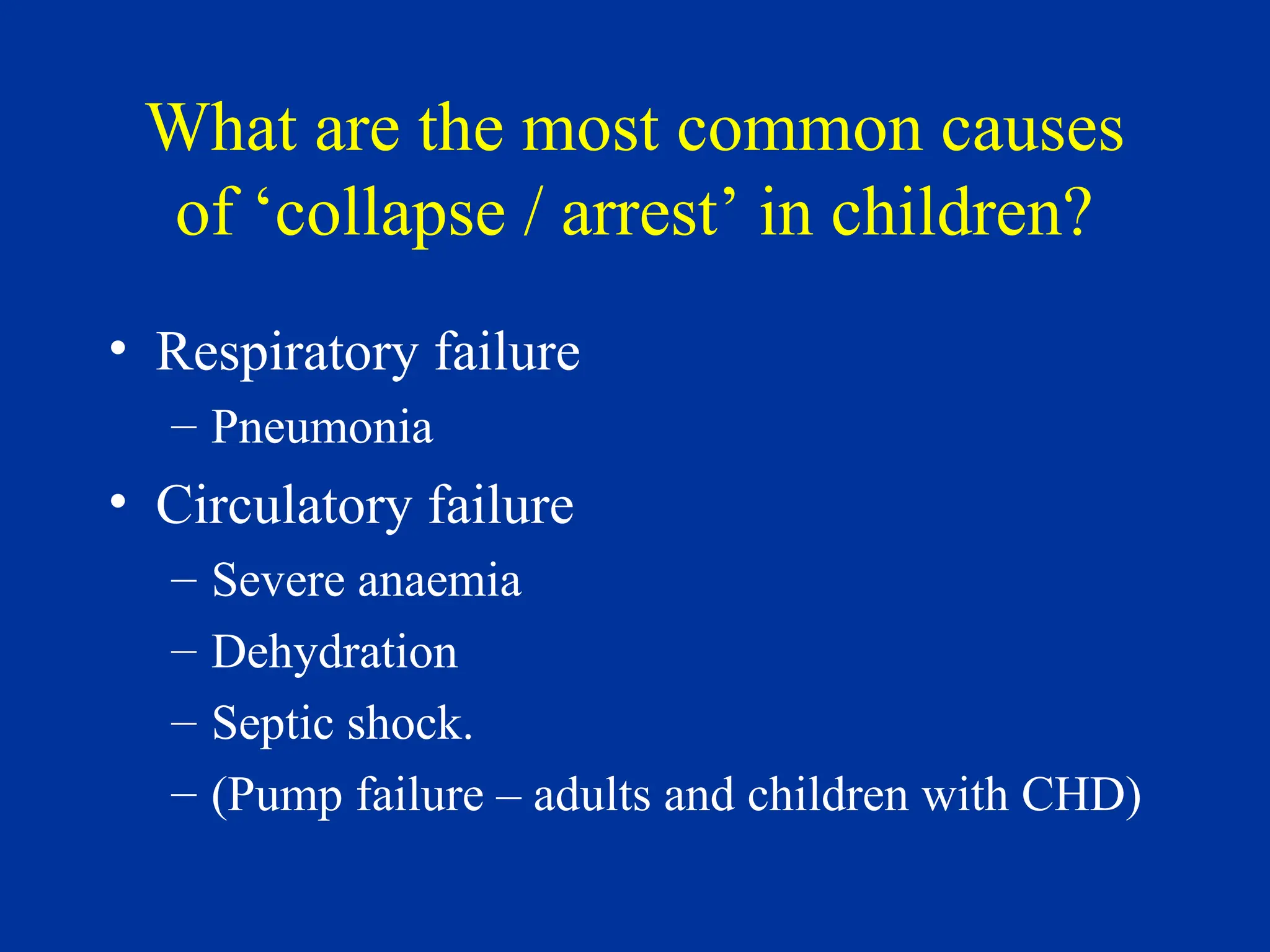 What are the most common causes of ‘collapse / arrest’ in children?

• Respiratory failure
– Pneumonia
• Circulatory failure
– Severe anaemia
– Dehydration
– Septic shock.
– (Pump failure – adults and children with CHD)